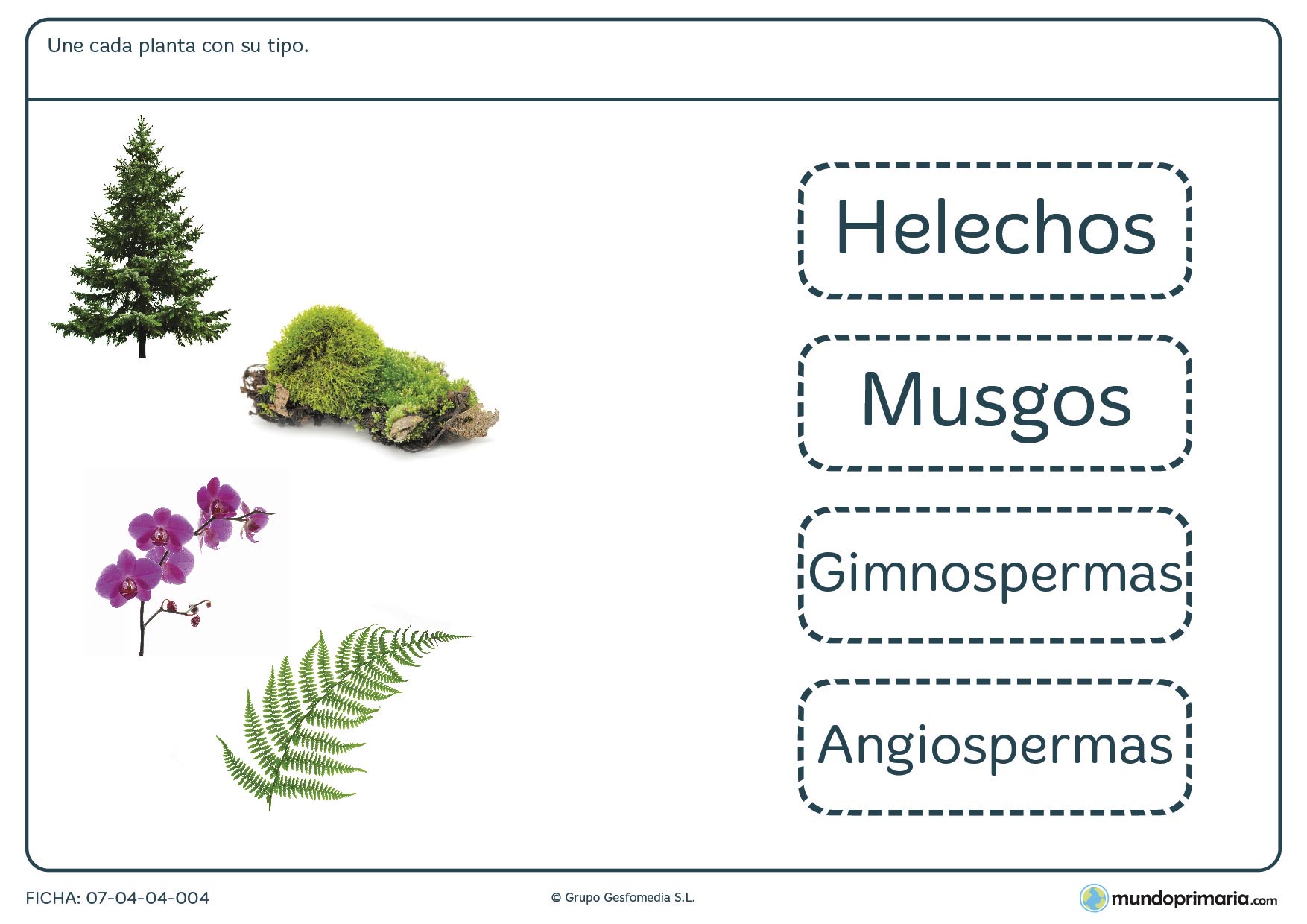 Une cada planta con su tipo.

Helechos

Musgos

Gimnospermas

Angiospermas

FICHA: 07-04-04-004

© Grupo Gesfomedia S.L.

mundoprimaria.com